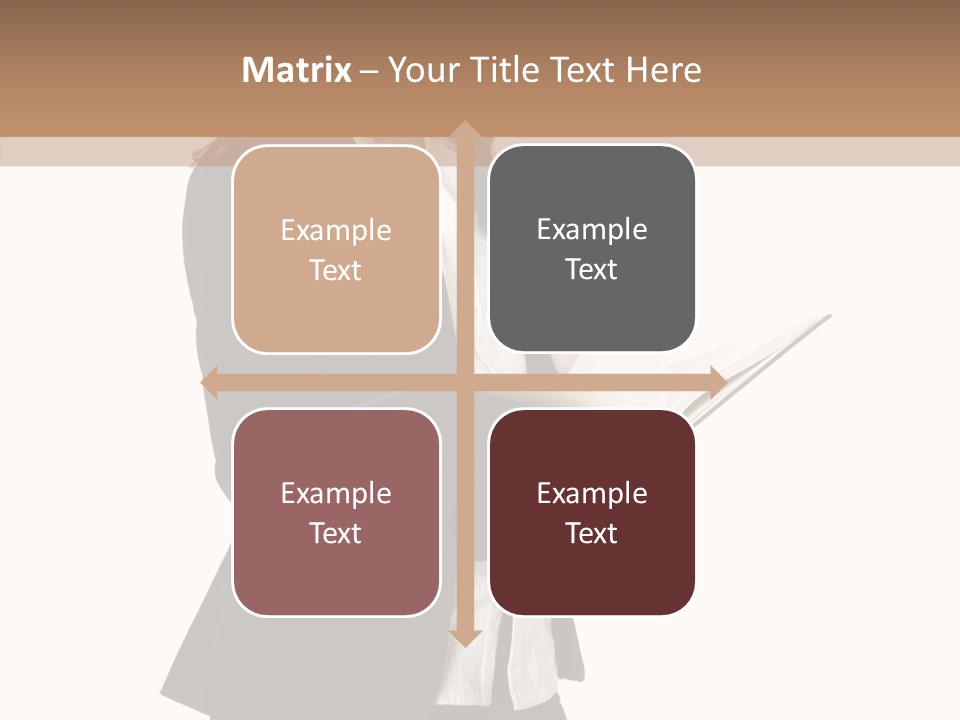 Matrix – Your Title Text Here

Example Text

Example Text

Example Text

Example Text